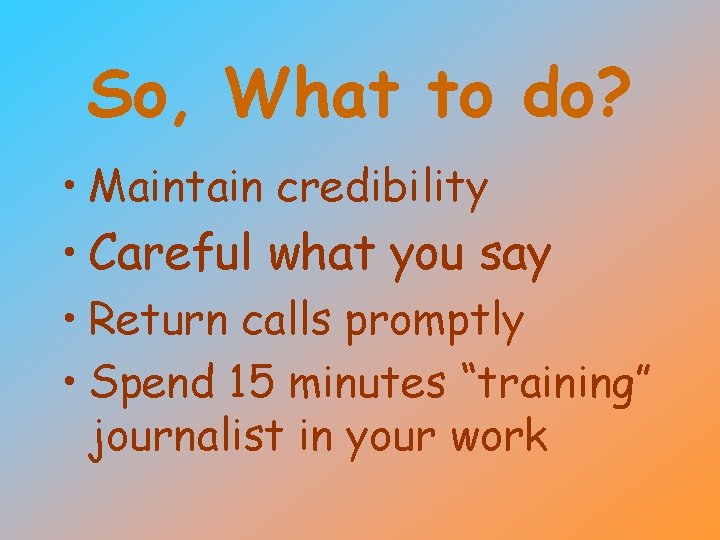 So, What to do?

• Maintain credibility
• Careful what you say
• Return calls promptly
• Spend 15 minutes “training” journalist in your work